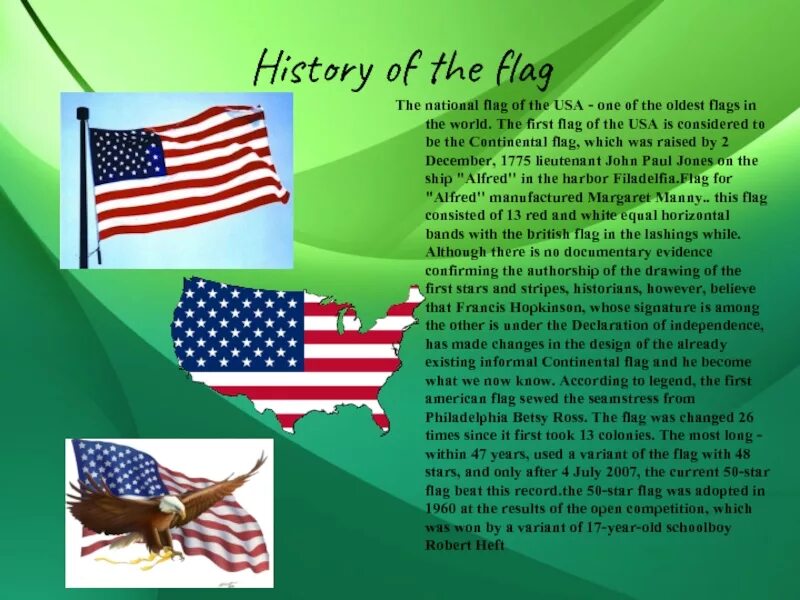 History of the flag

The national flag of the USA - one of the oldest flags in the world. The first flag of the USA is considered to be the Continental flag, which was raised by 2 December, 1775 lieutenant John Paul Jones on the ship "Alfred" in the harbor Filadelfia.Flag for "Alfred" manufactured Margaret Manny.. this flag consisted of 13 red and white equal horizontal bands with the british flag in the lashings while. Although there is no documentary evidence confirming the authorship of the drawing of the first stars and stripes, historians, however, believe that Francis Hopkinson, whose signature is among the other is under the Declaration of independence, has made changes in the design of the already existing informal Continental flag and he become what we now know. According to legend, the first american flag sewed the seamstress from Philadelphia Betsy Ross. The flag was changed 26 times since it first took 13 colonies. The most long - within 47 years, used a variant of the flag with 48 stars, and only after 4 July 2007, the current 50-star flag beat this record.the 50-star flag was adopted in 1960 at the results of the open competition, which was won by a variant of 17-year-old schoolboy Robert Heft